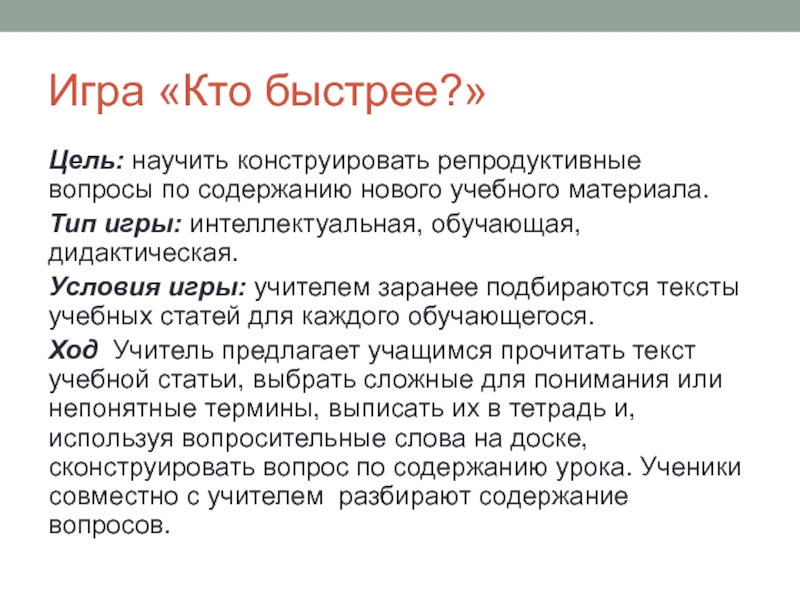 Игра «Кто быстрее?»

Цель: научить конструировать репродуктивные вопросы по содержанию нового учебного материала.

Тип игры: интеллектуальная, обучающая, дидактическая.

Условия игры: учителем заранее подбираются тексты учебных статей для каждого обучающегося.

Ход Учитель предлагает учащимся прочитать текст учебной статьи, выбрать сложные для понимания или непонятные термины, выписать их в тетрадь и, используя вопросительные слова на доске, сконструировать вопрос по содержанию урока. Ученики совместно с учителем разбирают содержание вопросов.